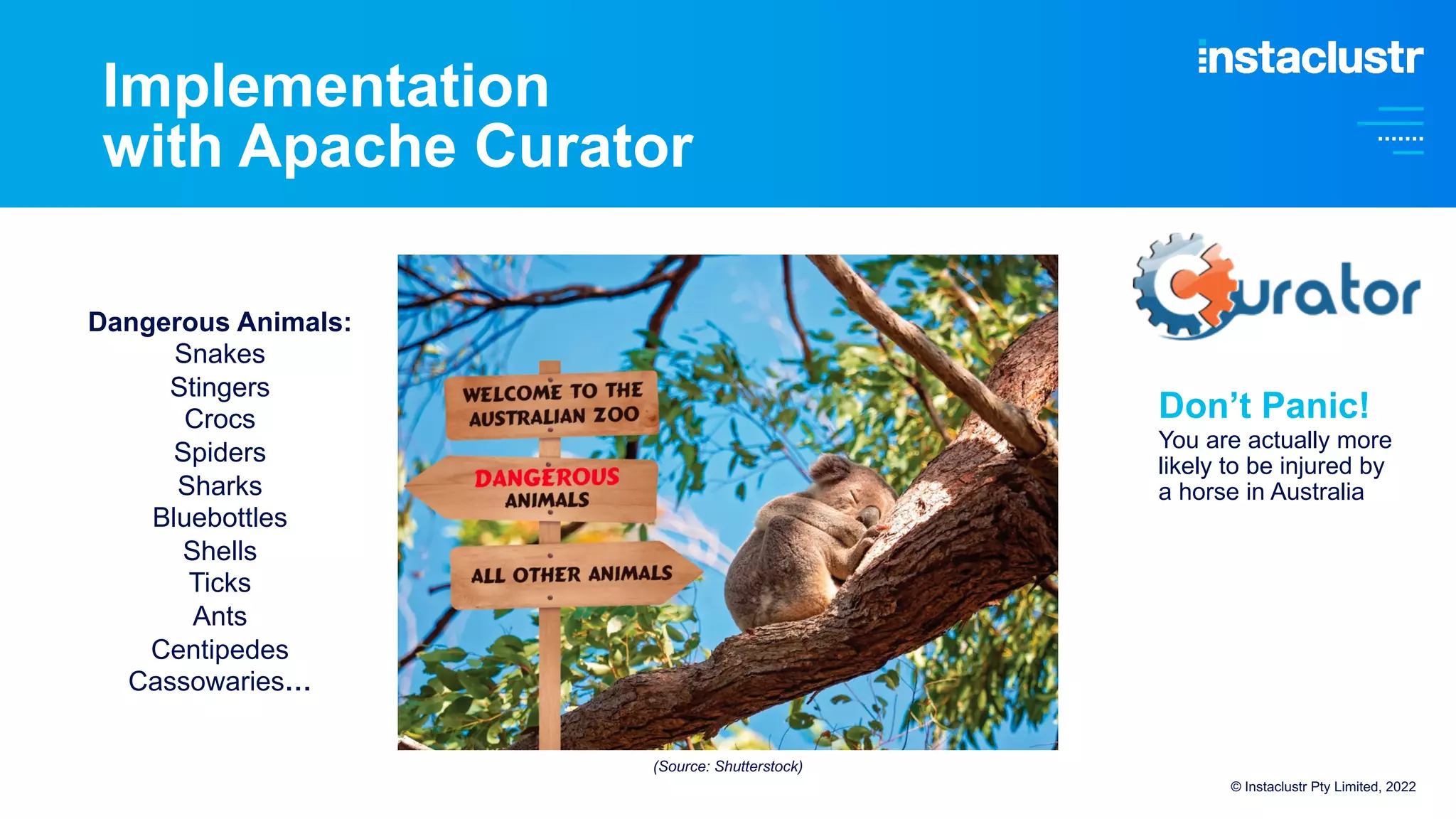 Implementation with Apache Curator

instaclustr

Dangerous Animals:
Snakes
Stingers
Crocs
Spiders
Sharks
Bluebottles
Shells
Ticks
Ants
Centipedes
Cassowaries…

WELCOME TO THE AUSTRALIAN ZOO

DANGEROUS ANIMALS

ALL OTHER ANIMALS

(Source: Shutterstock)

Curator

Don't Panic!
You are actually more likely to be injured by a horse in Australia

© Instaclustr Pty Limited, 2022